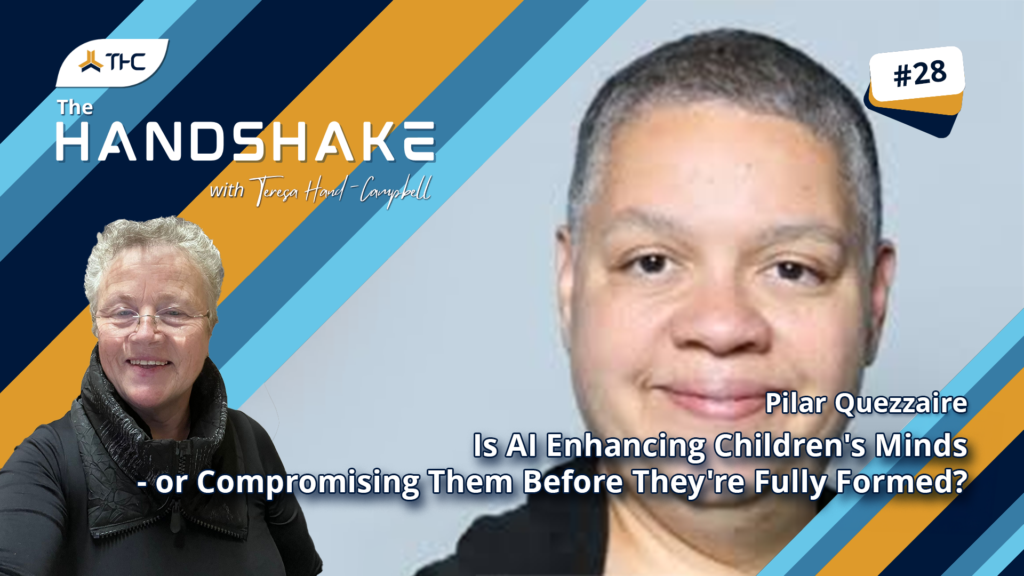 THC

The HANDSHAKE with Teresa Hand-Campbell

#28

Pilar Quezzaire

Is AI Enhancing Children's Minds - or Compromising Them Before They're Fully Formed?